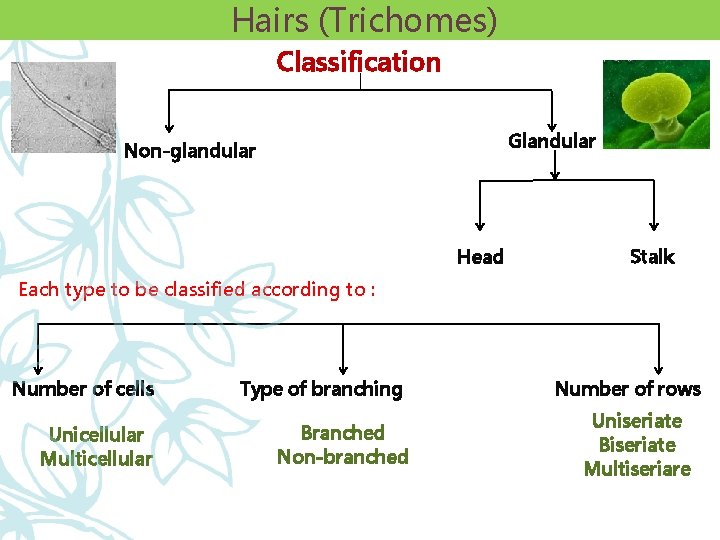 Hairs (Trichomes)

Classification

Non-glandular

Glandular

Head

Stalk

Each type to be classified according to :

Number of cells

Unicellular
Multicellular

Type of branching

Branched
Non-branched

Number of rows

Uniseriate
Biseriate
Multiseriare